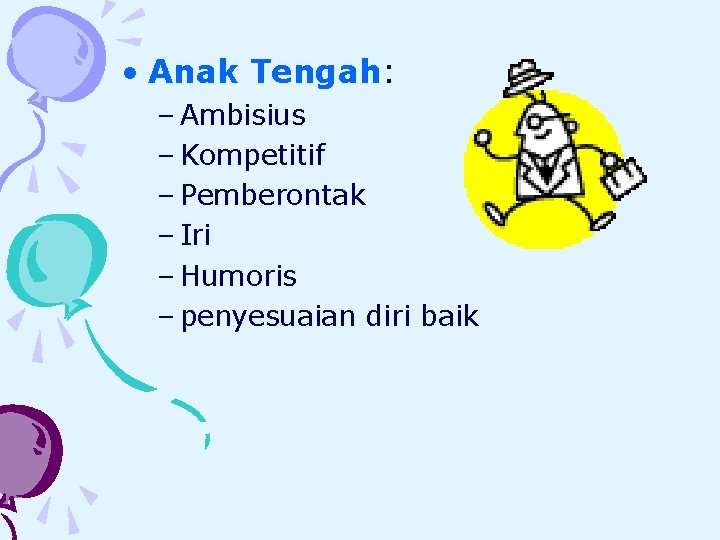 • Anak Tengah:
– Ambisius
– Kompetitif
– Pemberontak
– Iri
– Humoris
– penyesuaian diri baik